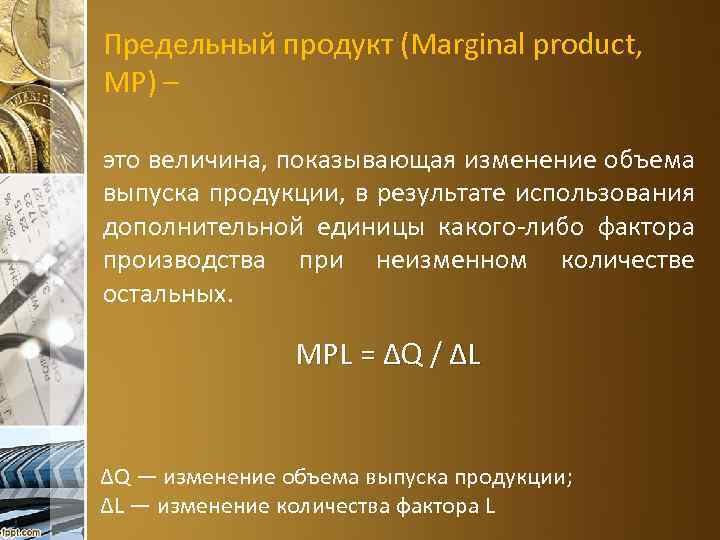 Предельный продукт (Marginal product, MP) –

это величина, показывающая изменение объема выпуска продукции, в результате использования дополнительной единицы какого-либо фактора производства при неизменном количестве остальных.

$MPL = \Delta Q / \Delta L$

$\Delta Q$ — изменение объема выпуска продукции;
$\Delta L$ — изменение количества фактора L

fppt.com